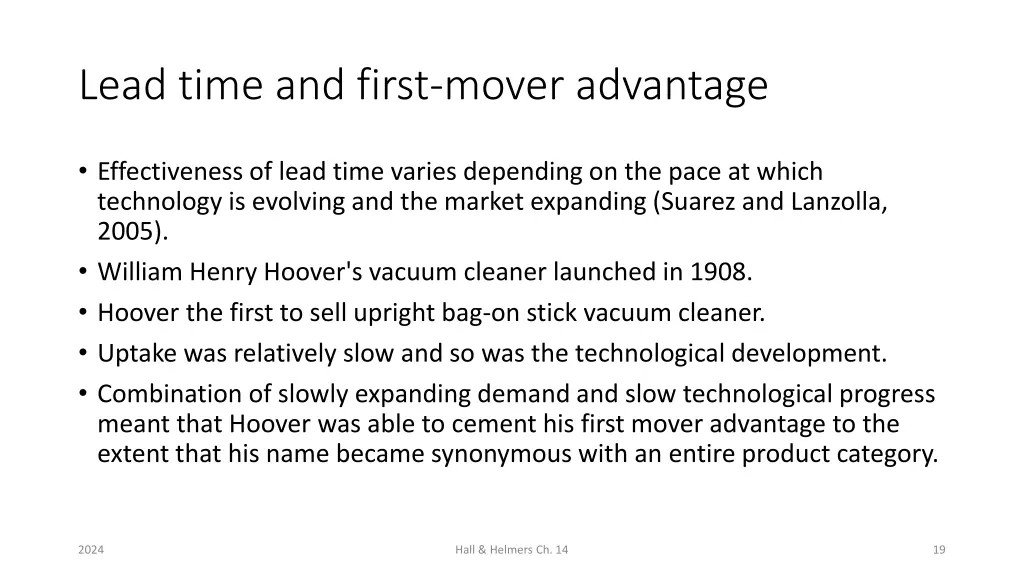 Lead time and first-mover advantage

• Effectiveness of lead time varies depending on the pace at which technology is evolving and the market expanding (Suarez and Lanzolla, 2005).
• William Henry Hoover's vacuum cleaner launched in 1908.
• Hoover the first to sell upright bag-on stick vacuum cleaner.
• Uptake was relatively slow and so was the technological development.
• Combination of slowly expanding demand and slow technological progress meant that Hoover was able to cement his first mover advantage to the extent that his name became synonymous with an entire product category.

2024
Hall & Helmers Ch. 14
19